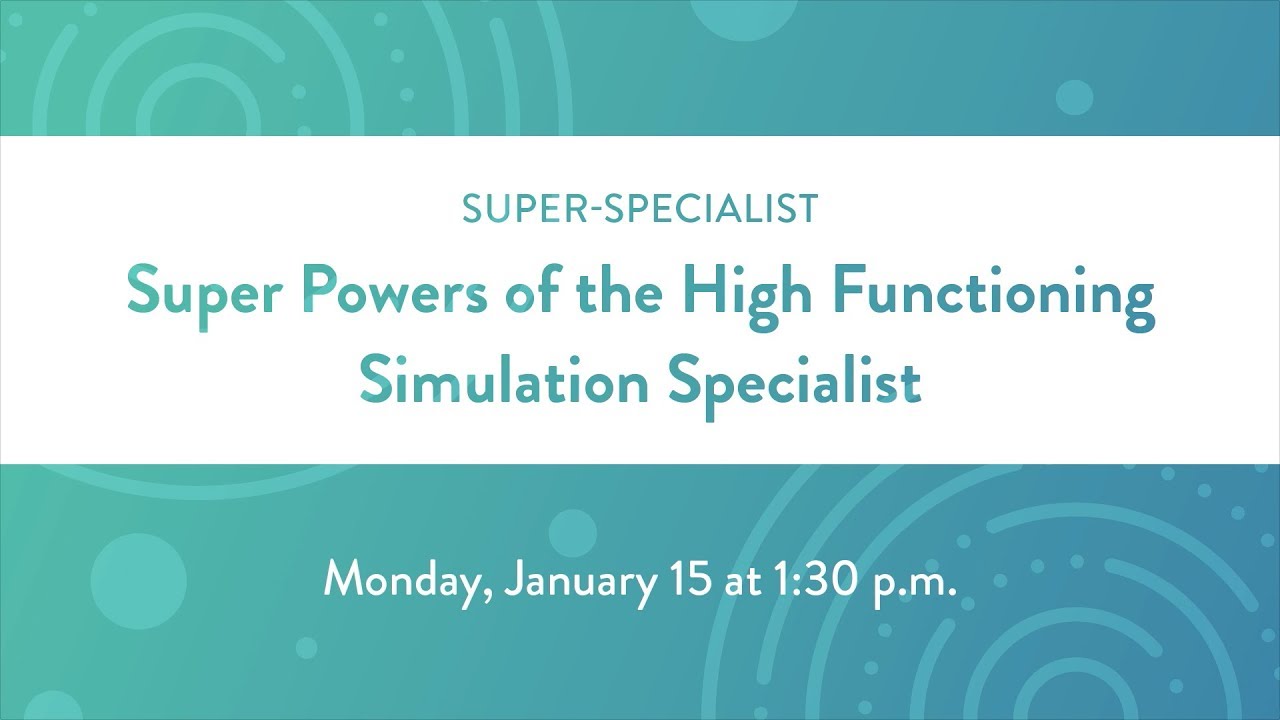 SUPER-SPECIALIST

Super Powers of the High Functioning Simulation Specialist

Monday, January 15 at 1:30 p.m.